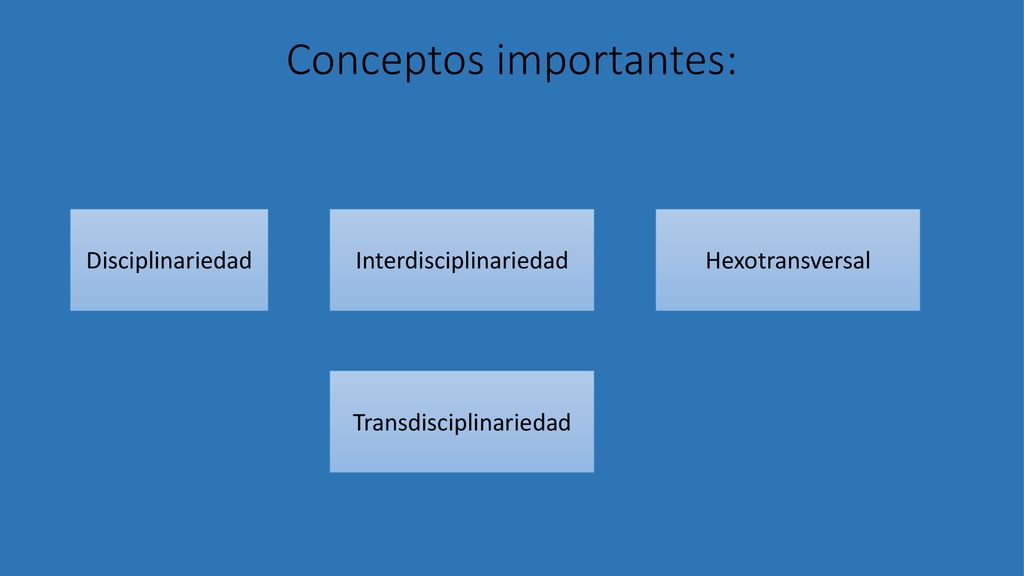 Conceptos importantes:

Disciplinariedad

Interdisciplinariedad

Hexotransversal

Transdisciplinariedad